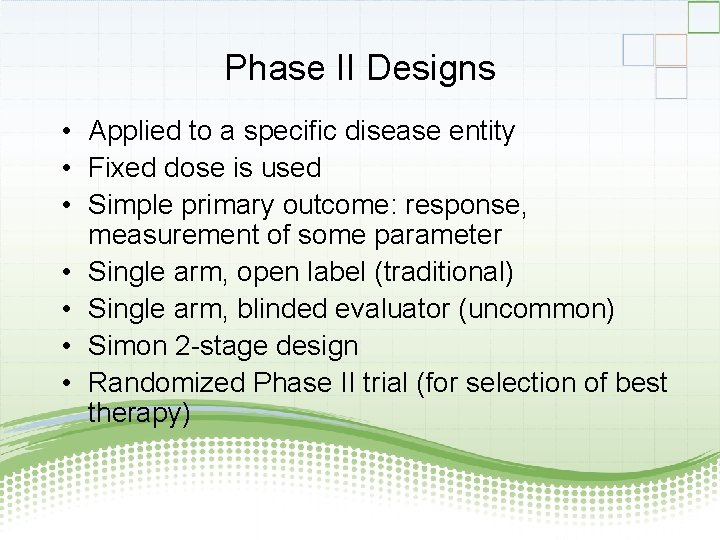 Phase II Designs

• Applied to a specific disease entity
• Fixed dose is used
• Simple primary outcome: response, measurement of some parameter
• Single arm, open label (traditional)
• Single arm, blinded evaluator (uncommon)
• Simon 2-stage design
• Randomized Phase II trial (for selection of best therapy)